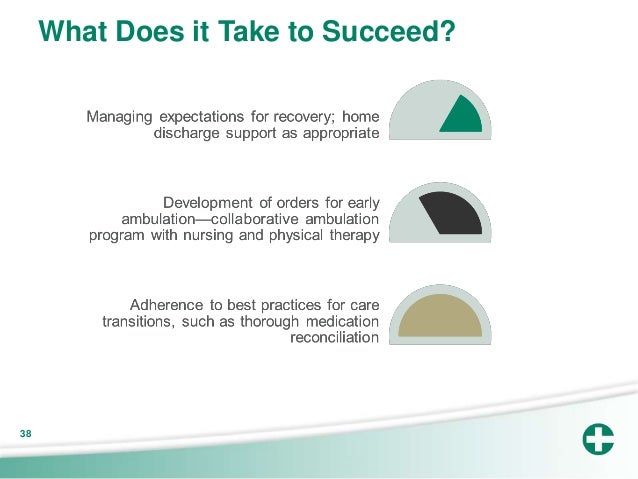 What Does it Take to Succeed?

Managing expectations for recovery; home discharge support as appropriate

Development of orders for early ambulation—collaborative ambulation program with nursing and physical therapy

Adherence to best practices for care transitions, such as thorough medication reconciliation

38